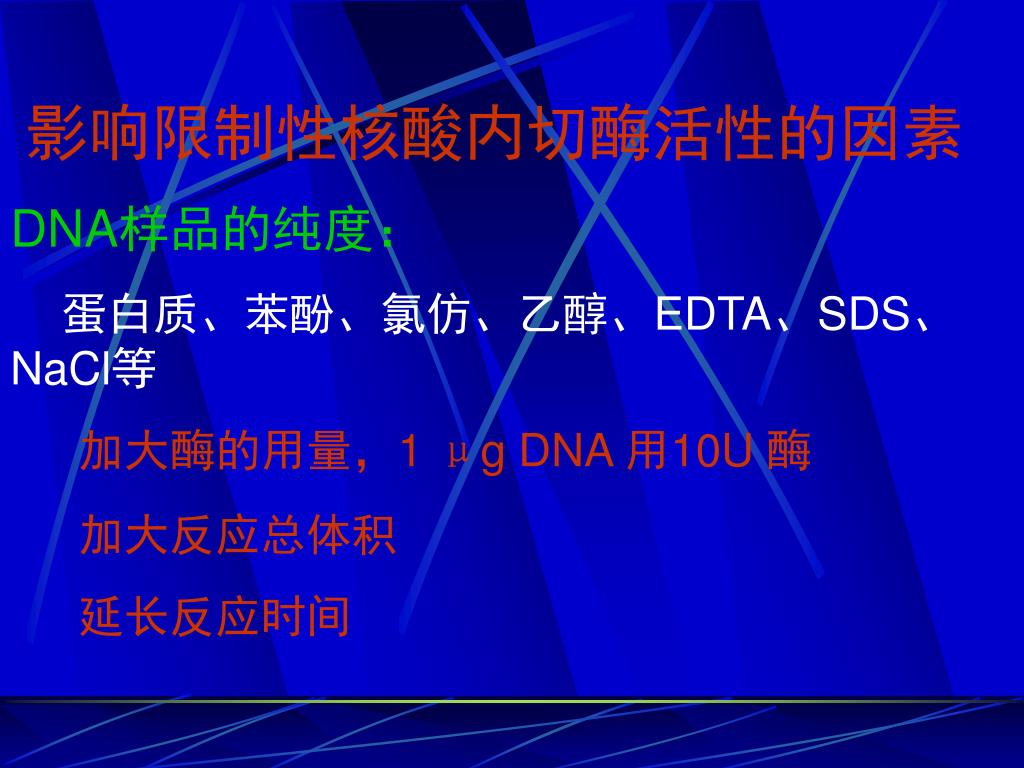 影响限制性核酸内切酶活性的因素

DNA样品的纯度：

蛋白质、苯酚、氯仿、乙醇、EDTA、SDS、NaCl等

加大酶的用量，1 μg DNA 用10U 酶

加大反应总体积

延长反应时间